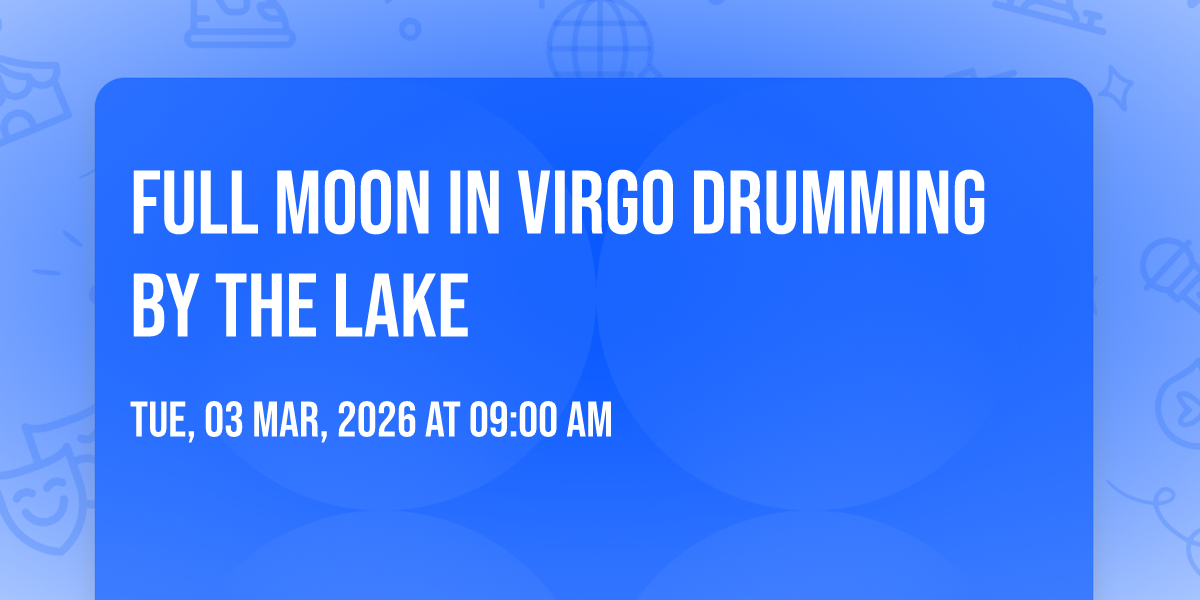 FULL MOON IN VIRGO DRUMMING BY THE LAKE

TUE, 03 MAR, 2026 AT 09:00 AM